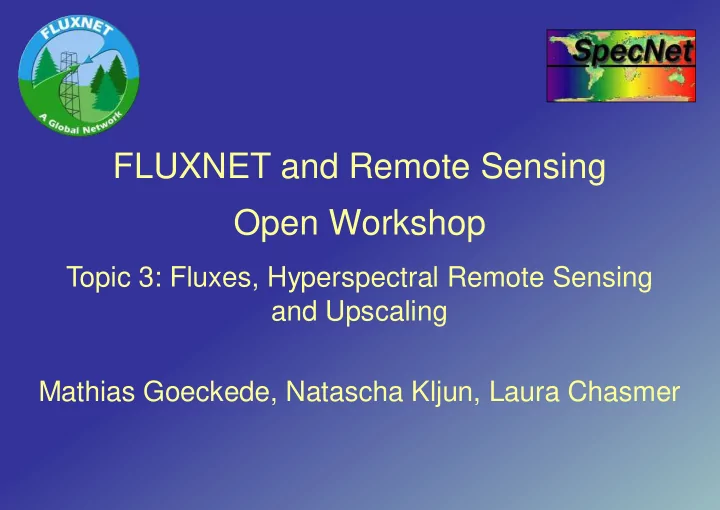 FLUXNET
A Global Network

SpecNet

FLUXNET and Remote Sensing

Open Workshop

Topic 3: Fluxes, Hyperspectral Remote Sensing and Upscaling

Mathias Goeckede, Natascha Kljun, Laura Chasmer